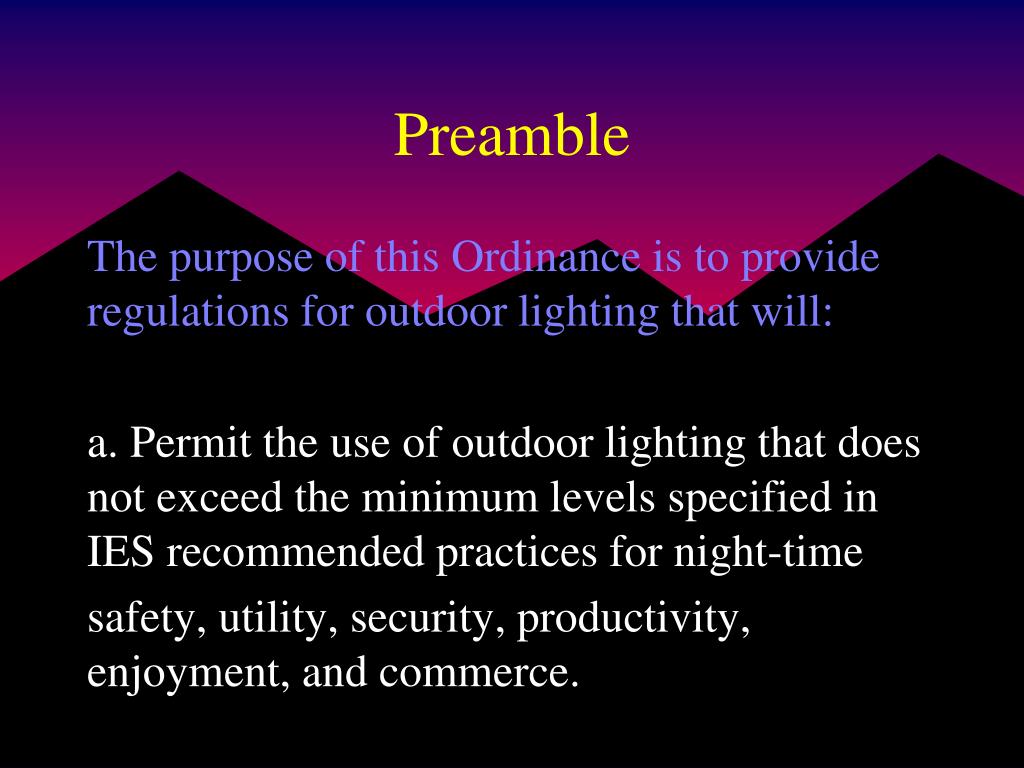 Preamble

The purpose of this Ordinance is to provide regulations for outdoor lighting that will:

a. Permit the use of outdoor lighting that does not exceed the minimum levels specified in IES recommended practices for night-time safety, utility, security, productivity, enjoyment, and commerce.